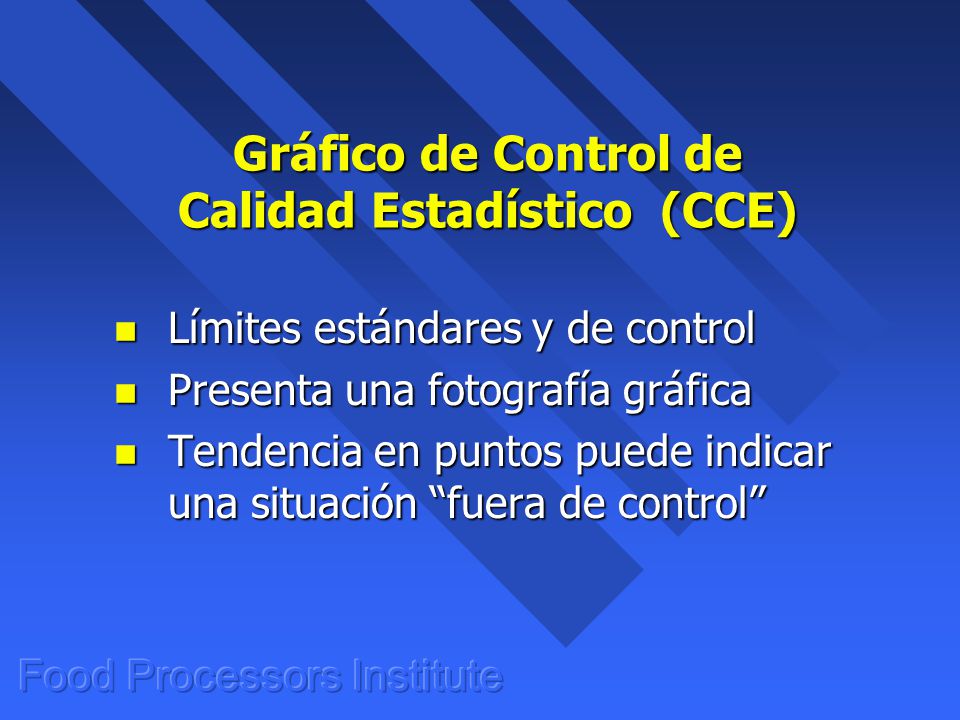 Gráfico de Control de Calidad Estadístico (CCE)

- Límites estándares y de control
- Presenta una fotografía gráfica
- Tendencia en puntos puede indicar una situación “fuera de control”

Food Processors Institute